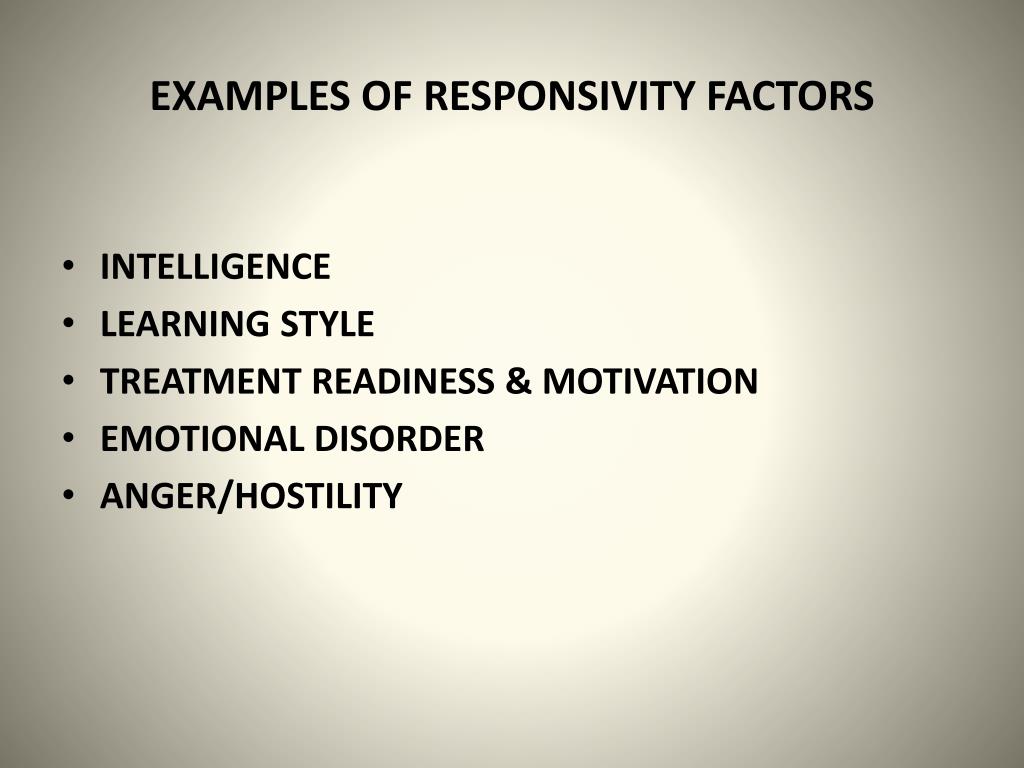 EXAMPLES OF RESPONSIVITY FACTORS

• INTELLIGENCE
• LEARNING STYLE
• TREATMENT READINESS & MOTIVATION
• EMOTIONAL DISORDER
• ANGER/HOSTILITY